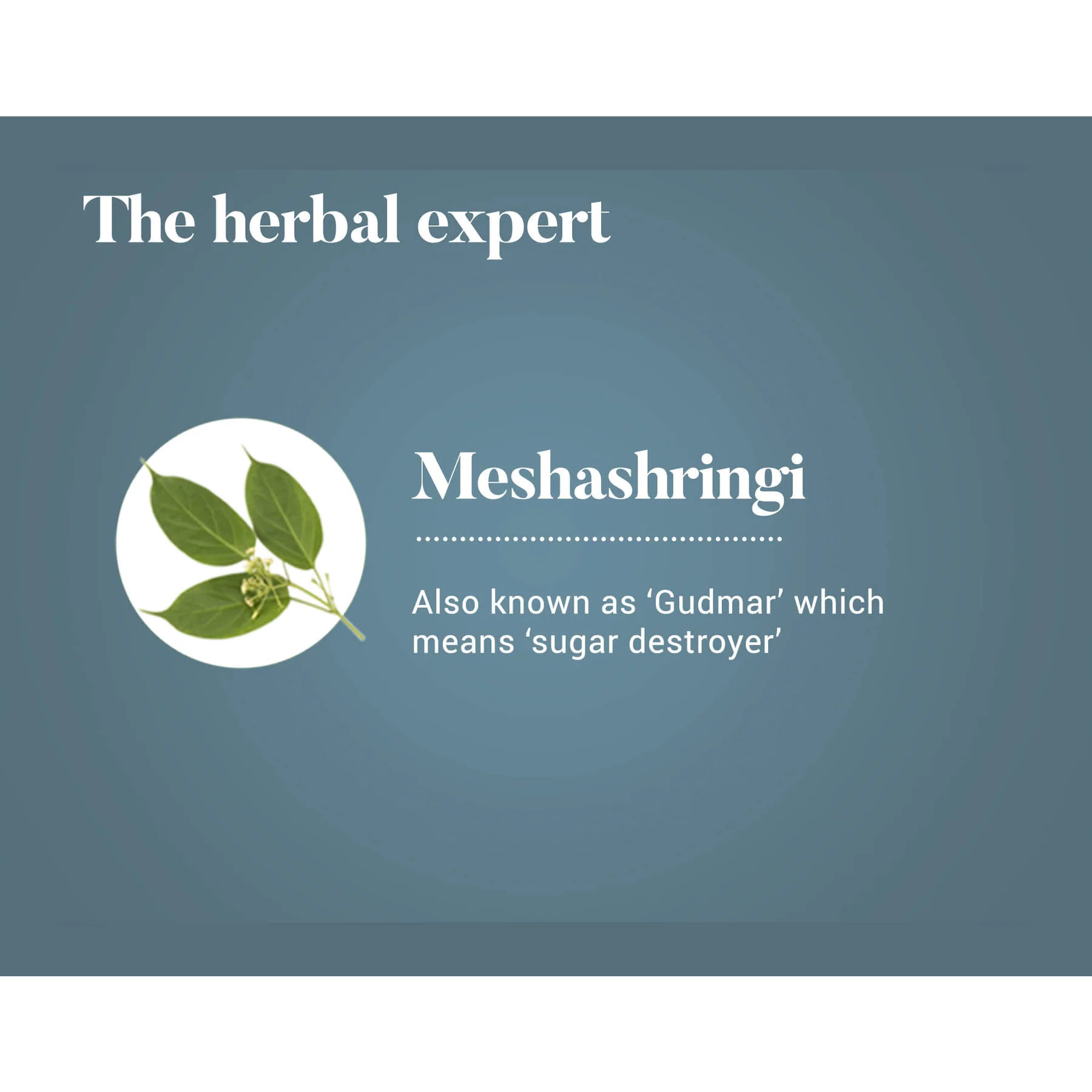 The herbal expert

Meshashringi

Also known as ‘Gudmar’ which means ‘sugar destroyer’